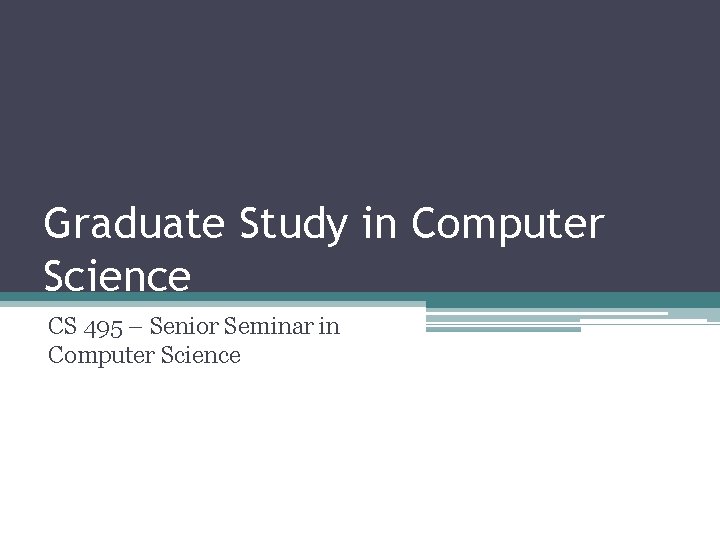 Graduate Study in Computer Science

CS 495 – Senior Seminar in Computer Science